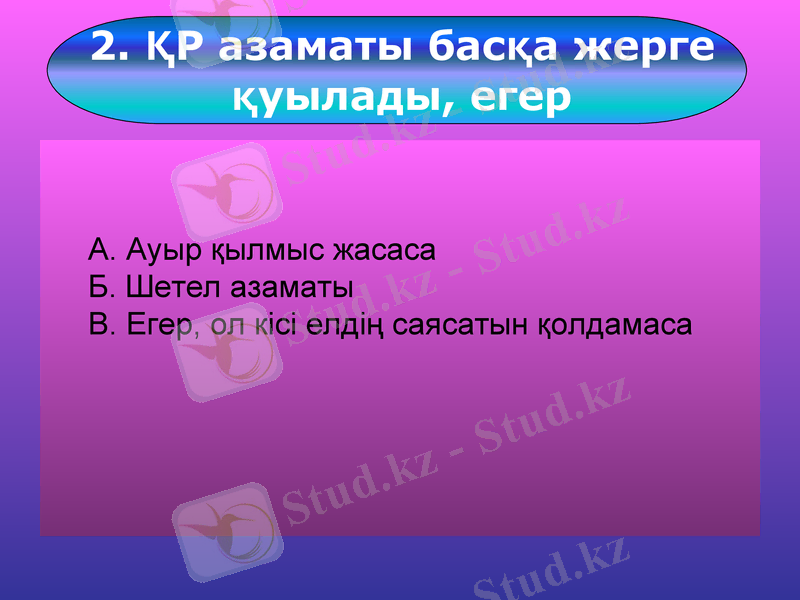 2. ҚР азаматы басқа жерге қуылады, егер

А. Ауыр қылмыс жасаса
Б. Шетел азаматы
В. Егер, ол кісі елдің саясатын қолдамаса

Stud.kz - Stud.kz
Stud.kz - Stud.kz
Stud.kz - Stud.kz
Stud.kz - Stud.kz
Stud.kz